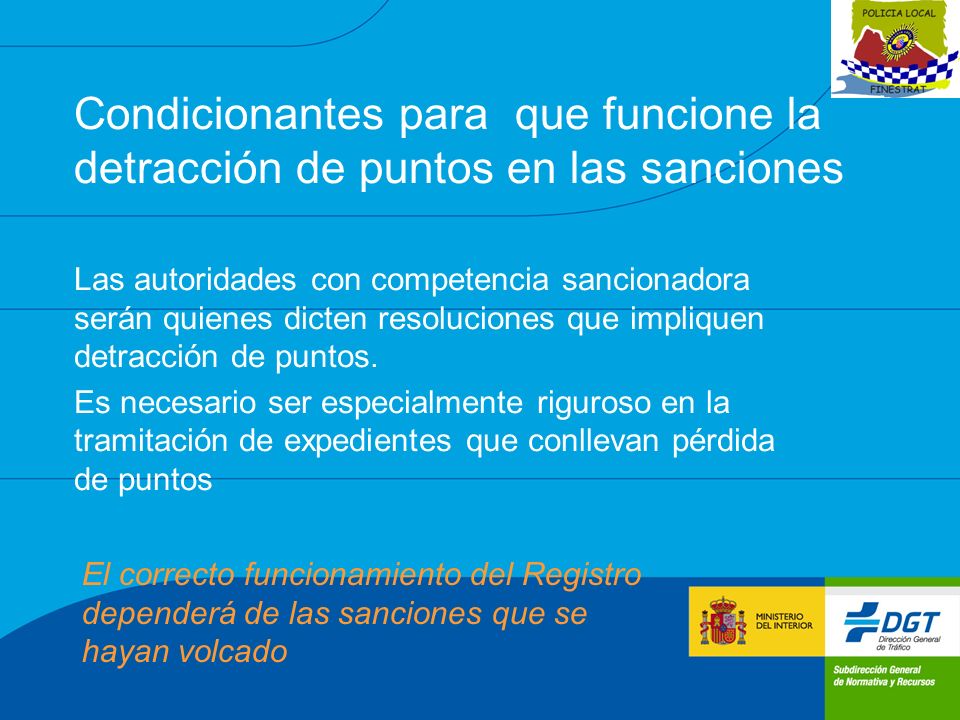 POLICIA LOCAL
FINESTRAT

Condicionantes para que funcione la detracción de puntos en las sanciones

Las autoridades con competencia sancionadora serán quienes dicten resoluciones que impliquen detracción de puntos.

Es necesario ser especialmente riguroso en la tramitación de expedientes que conllevan pérdida de puntos

El correcto funcionamiento del Registro dependerá de las sanciones que se hayan volcado

MINISTERIO DEL INTERIOR

DGT
Dirección General de Tráfico

Subdirección General de Normativa y Recursos